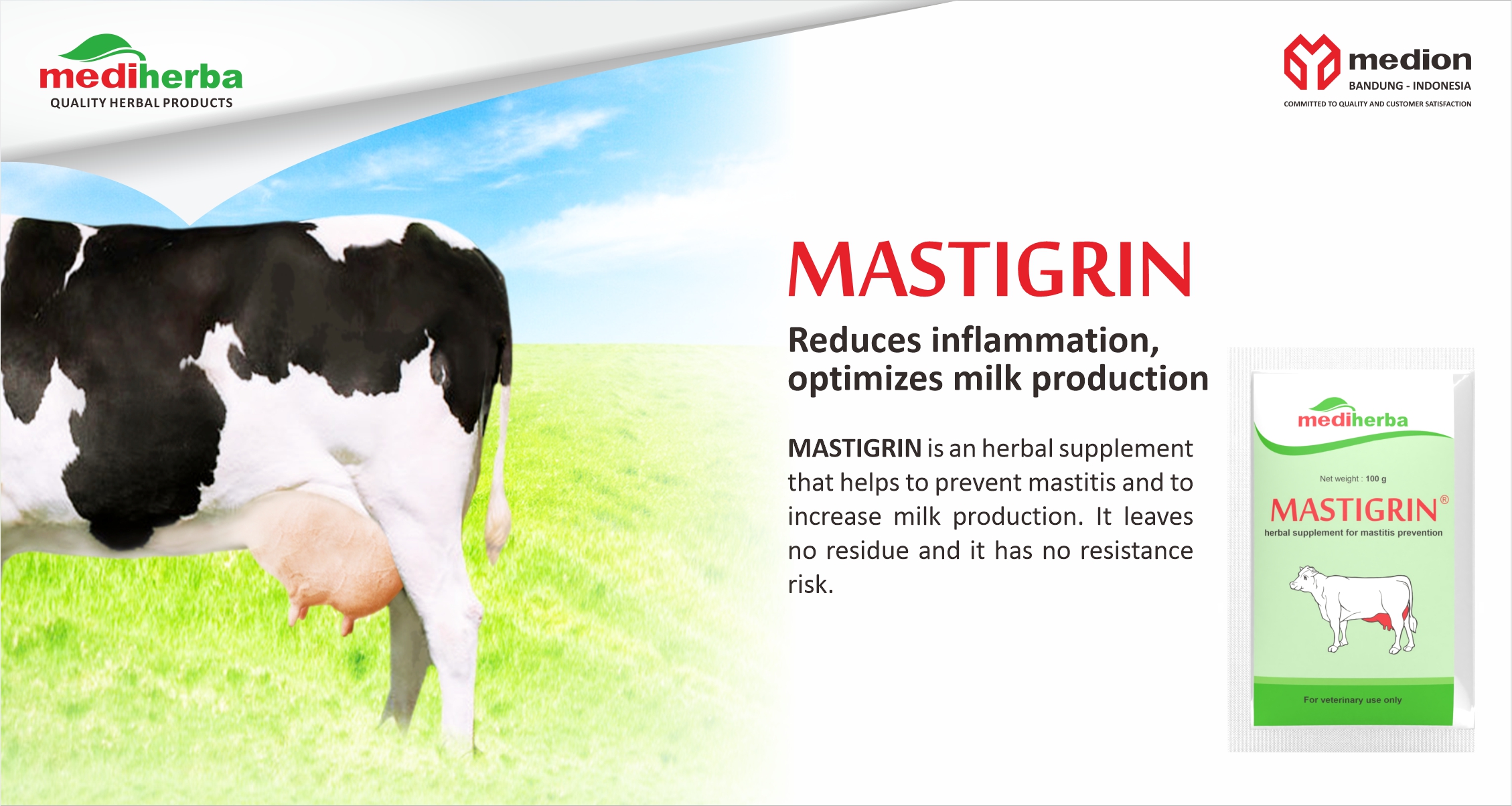 mediherba
QUALITY HERBAL PRODUCTS

medion
BANDUNG - INDONESIA
COMMITTED TO QUALITY AND CUSTOMER SATISFACTION

MASTIGRIN

Reduces inflammation, optimizes milk production

MASTIGRIN is an herbal supplement that helps to prevent mastitis and to increase milk production. It leaves no residue and it has no resistance risk.

mediherba
Net weight : 100 g
MASTIGRIN®
herbal supplement for mastitis prevention
For veterinary use only